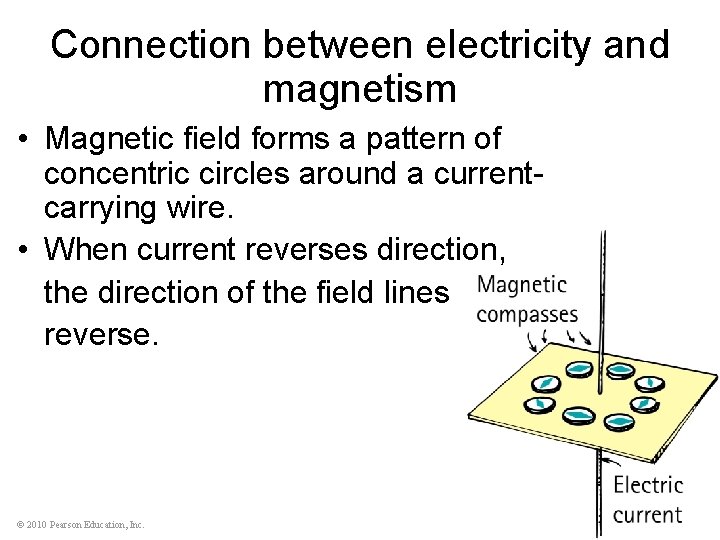 Connection between electricity and magnetism

• Magnetic field forms a pattern of concentric circles around a current-carrying wire.

• When current reverses direction, the direction of the field lines reverse.

Magnetic compasses

Electric current

© 2010 Pearson Education, Inc.